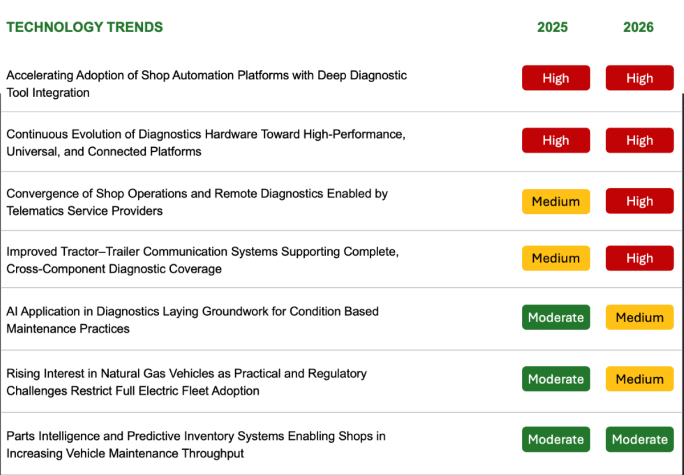 | TECHNOLOGY TRENDS | 2025 | 2026 |
|---|---|---|
| Accelerating Adoption of Shop Automation Platforms with Deep Diagnostic Tool Integration | High | High |
| Continuous Evolution of Diagnostics Hardware Toward High-Performance, Universal, and Connected Platforms | High | High |
| Convergence of Shop Operations and Remote Diagnostics Enabled by Telematics Service Providers | Medium | High |
| Improved Tractor–Trailer Communication Systems Supporting Complete, Cross-Component Diagnostic Coverage | Medium | High |
| AI Application in Diagnostics Laying Groundwork for Condition Based Maintenance Practices | Moderate | Medium |
| Rising Interest in Natural Gas Vehicles as Practical and Regulatory Challenges Restrict Full Electric Fleet Adoption | Moderate | Medium |
| Parts Intelligence and Predictive Inventory Systems Enabling Shops in Increasing Vehicle Maintenance Throughput | Moderate | Moderate |